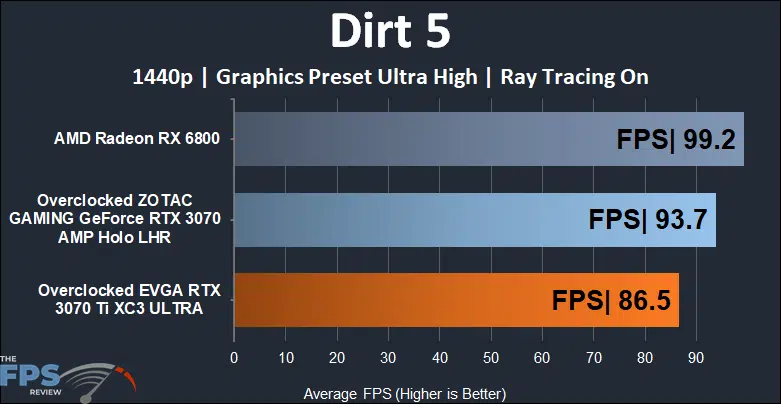 Dirt 5

1440p | Graphics Preset Ultra High | Ray Tracing On

AMD Radeon RX 6800
FPS| 99.2

Overclocked ZOTAC GAMING GeForce RTX 3070 AMP Holo LHR
FPS| 93.7

Overclocked EVGA RTX 3070 Ti XC3 ULTRA
FPS| 86.5

0 10 20 30 40 50 60 70 80 90

Average FPS (Higher is Better)

THE FPS REVIEW